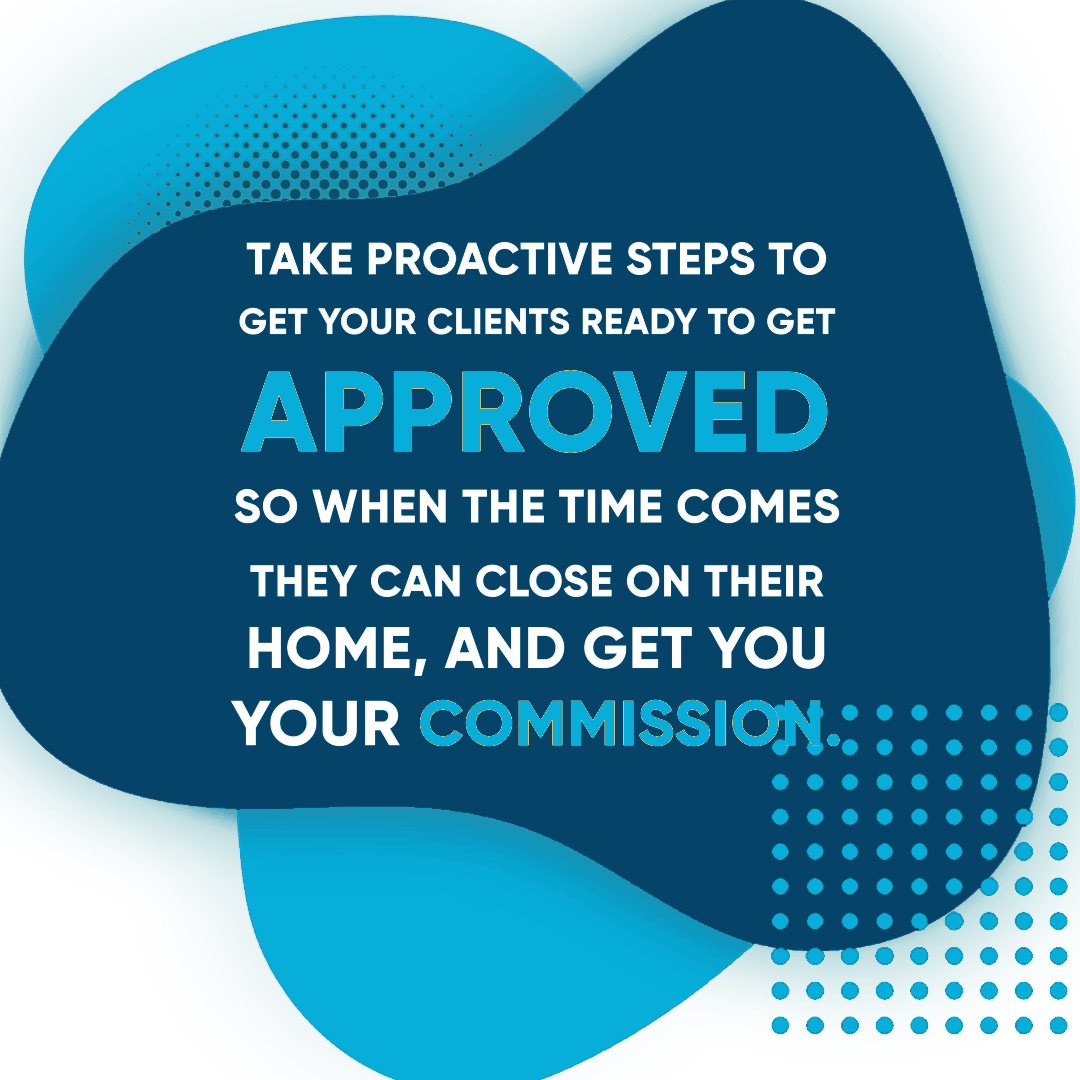 TAKE PROACTIVE STEPS TO GET YOUR CLIENTS READY TO GET APPROVED SO WHEN THE TIME COMES THEY CAN CLOSE ON THEIR HOME, AND GET YOU YOUR COMMISSION.